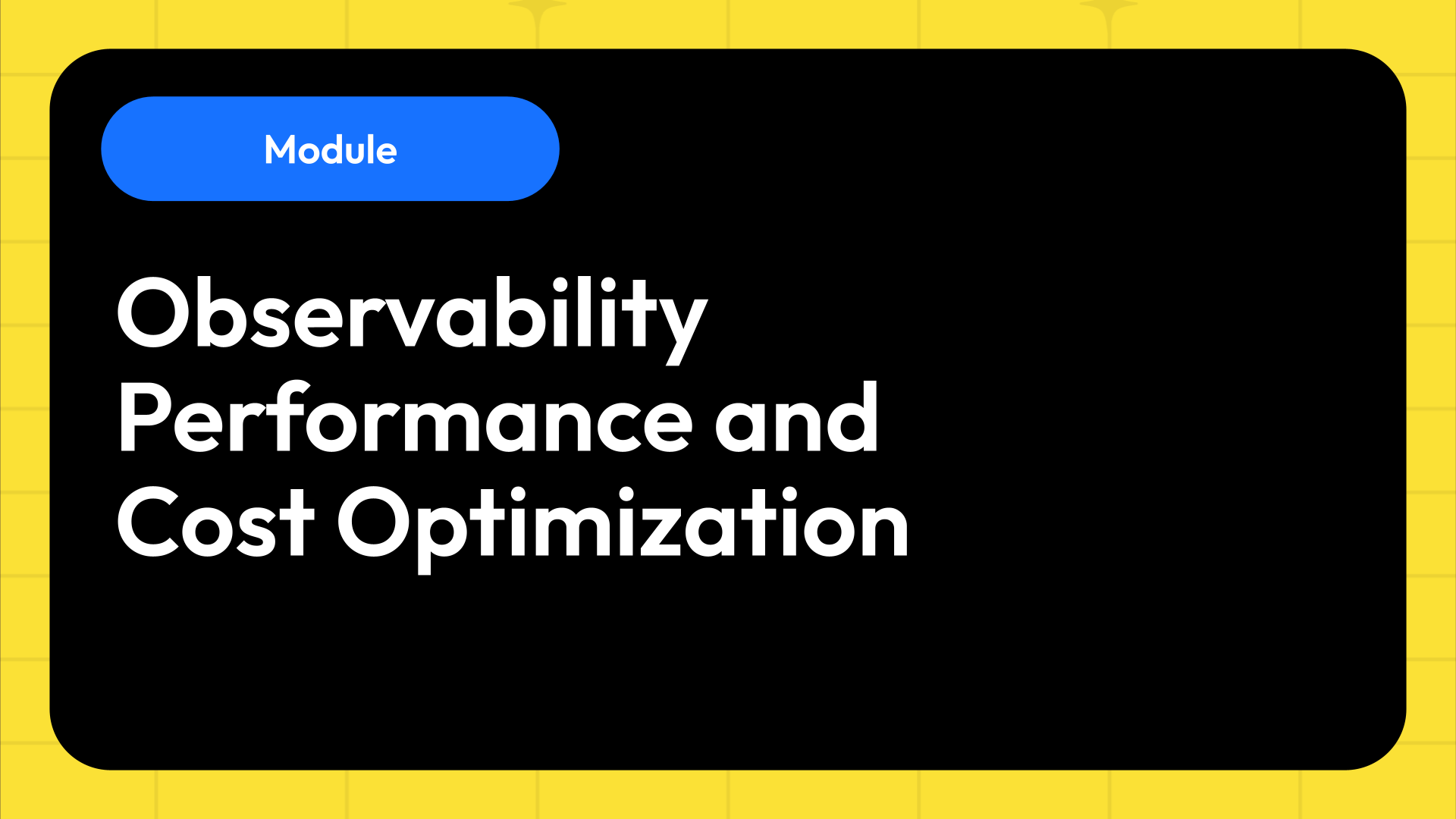 Module

Observability Performance and Cost Optimization